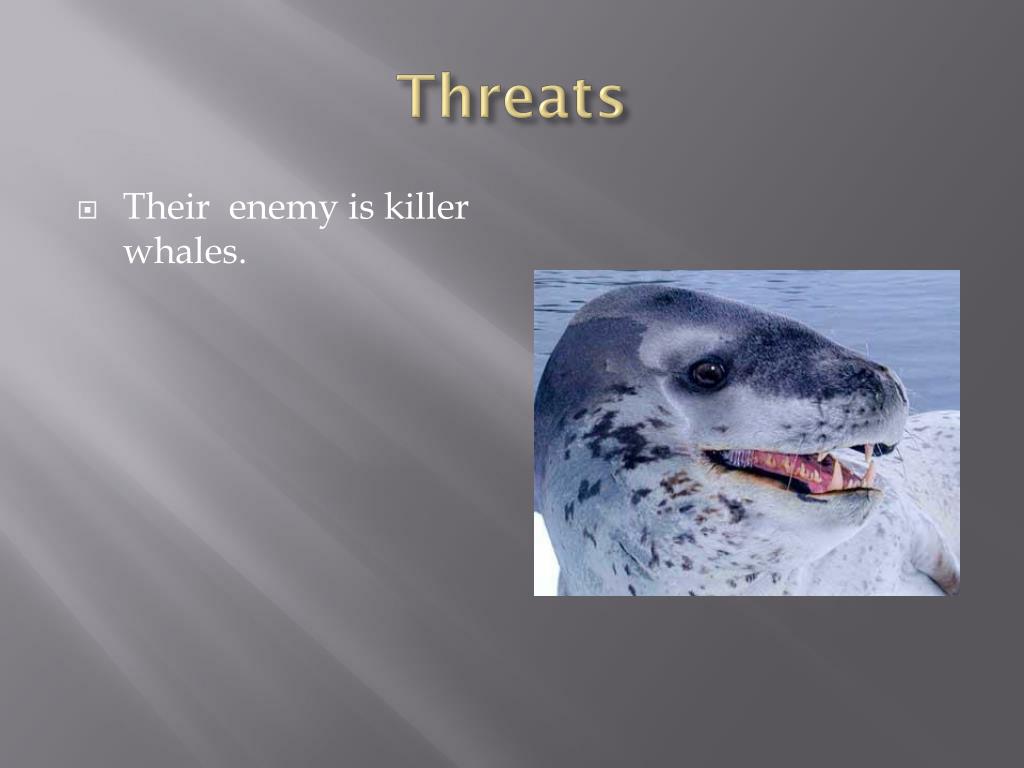 Threats

Their enemy is killer whales.